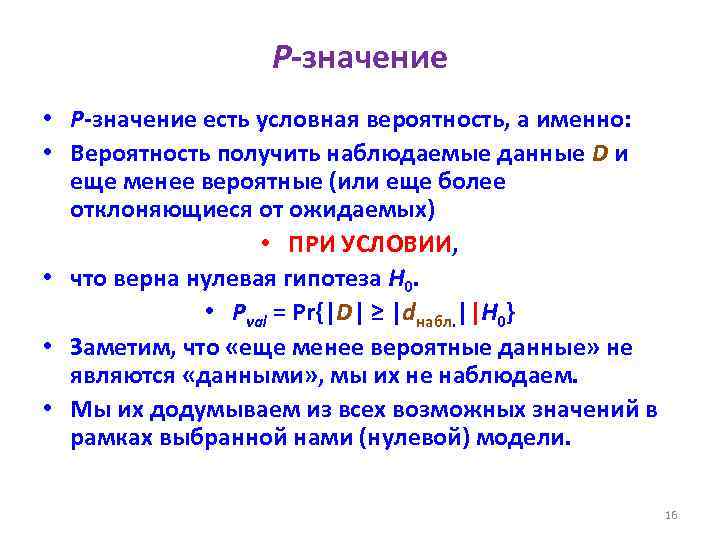 P-значение

• P-значение есть условная вероятность, а именно:
• Вероятность получить наблюдаемые данные D и еще менее вероятные (или еще более отклоняющиеся от ожидаемых)
• ПРИ УСЛОВИИ,
• что верна нулевая гипотеза $H_0$.
• $P_{val} = \Pr\{|D| \geq |d_{набл.}| | H_0\}$
• Заметим, что «еще менее вероятные данные» не являются «данными», мы их не наблюдаем.
• Мы их додумываем из всех возможных значений в рамках выбранной нами (нулевой) модели.

16